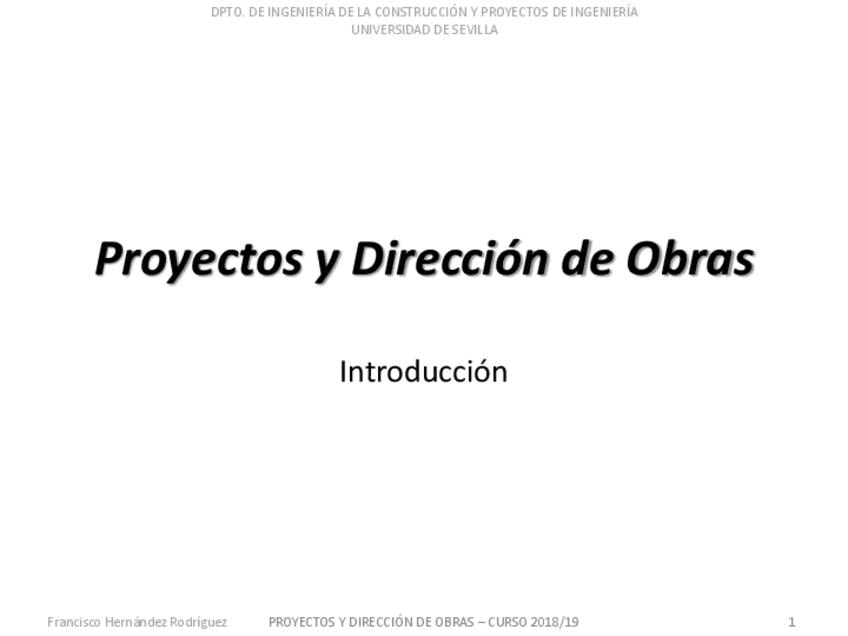 DPTO. DE INGENIERÍA DE LA CONSTRUCCIÓN Y PROYECTOS DE INGENIERÍA
UNIVERSIDAD DE SEVILLA

Proyectos y Dirección de Obras

Introducción

Francisco Hernández Rodríguez PROYECTOS Y DIRECCIÓN DE OBRAS – CURSO 2018/19 1